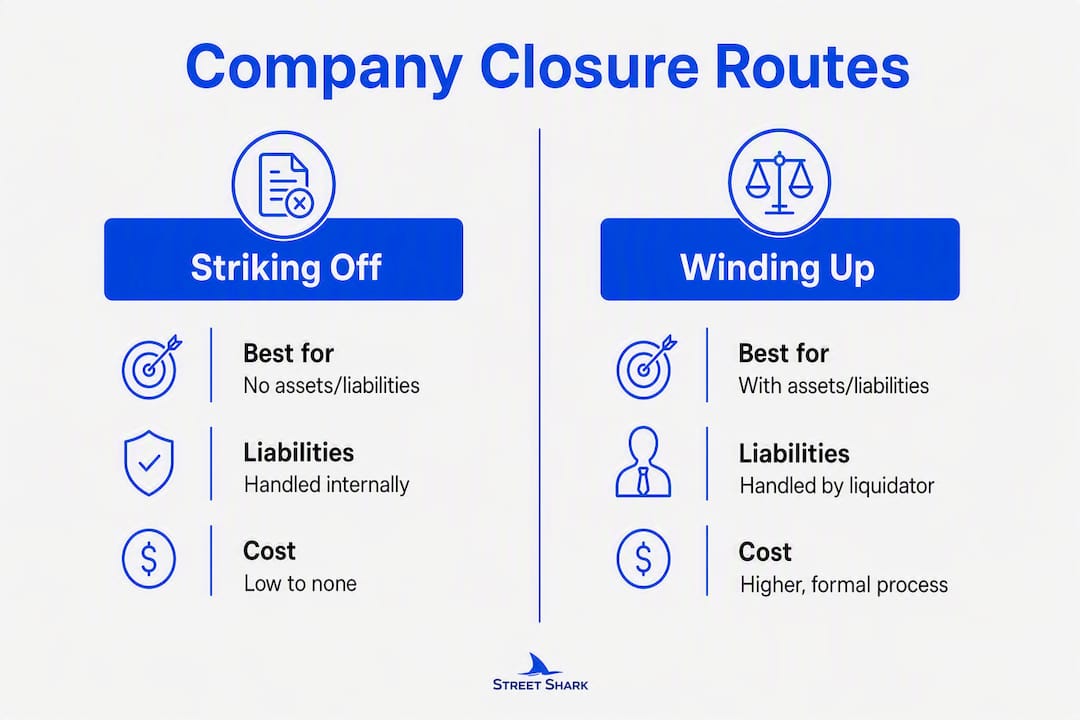 Company Closure Routes

Striking Off

Best for
No assets/liabilities

Liabilities
Handled internally

Cost
Low to none

Winding Up

Best for
With assets/liabilities

Liabilities
Handled by liquidator

Cost
Higher, formal process

STREET SHARK